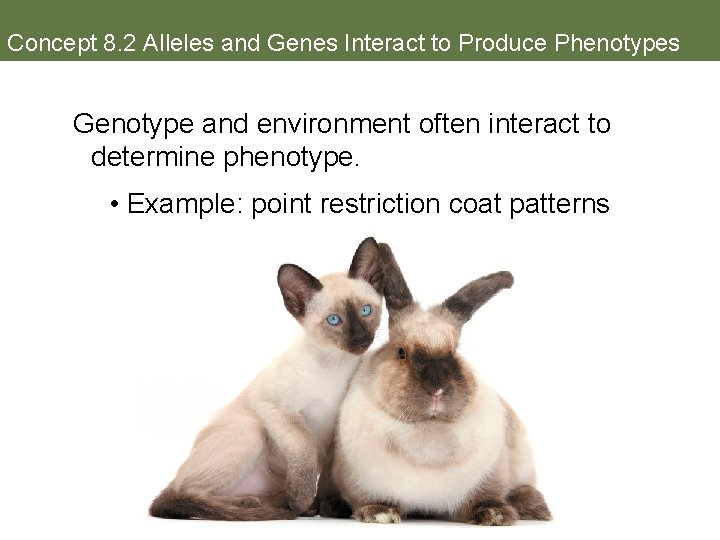 Concept 8.2 Alleles and Genes Interact to Produce Phenotypes

Genotype and environment often interact to determine phenotype.

• Example: point restriction coat patterns